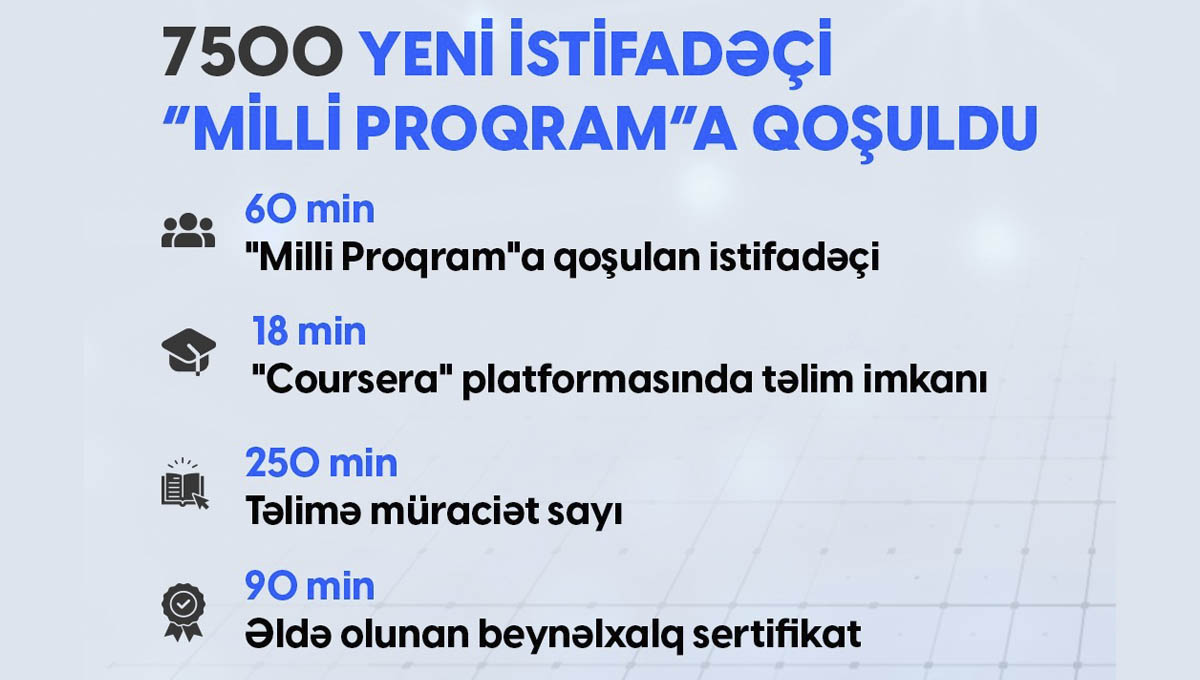 7500 YENİ İSTİFADƏÇİ
“MİLLİ PROQRAM”A QOŞULDU

60 min
"Milli Proqram"a qoşulan istifadəçi

18 min
"Coursera" platformasında təlim imkanı

250 min
Təlimə müraciət sayı

90 min
Əldə olunan beynəlxalq sertifikat